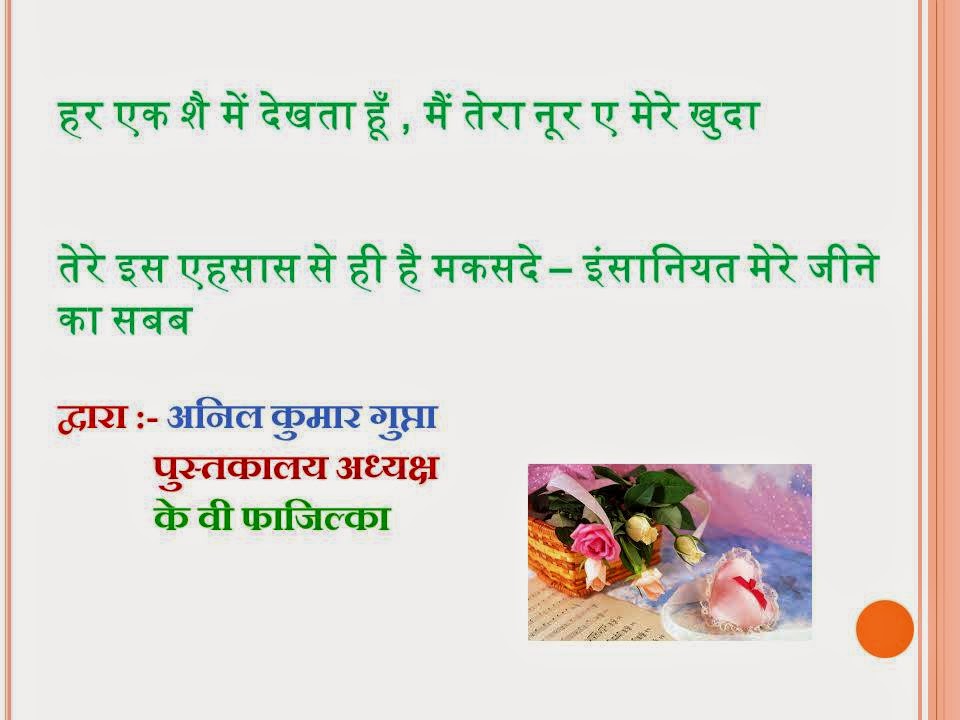 हर एक शै में देखता हूँ , मैं तेरा नूर ए मेरे खुदा

तेरे इस एहसास से ही है मकसदे – इंसानियत मेरे जीने का सबब

द्वारा :- अनिल कुमार गुप्ता
पुस्तकालय अध्यक्ष
के वी फाजिल्का